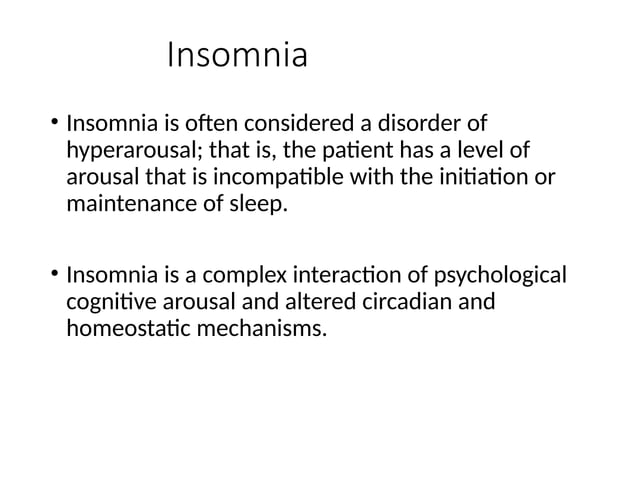 Insomnia

• Insomnia is often considered a disorder of hyperarousal; that is, the patient has a level of arousal that is incompatible with the initiation or maintenance of sleep.

• Insomnia is a complex interaction of psychological cognitive arousal and altered circadian and homeostatic mechanisms.